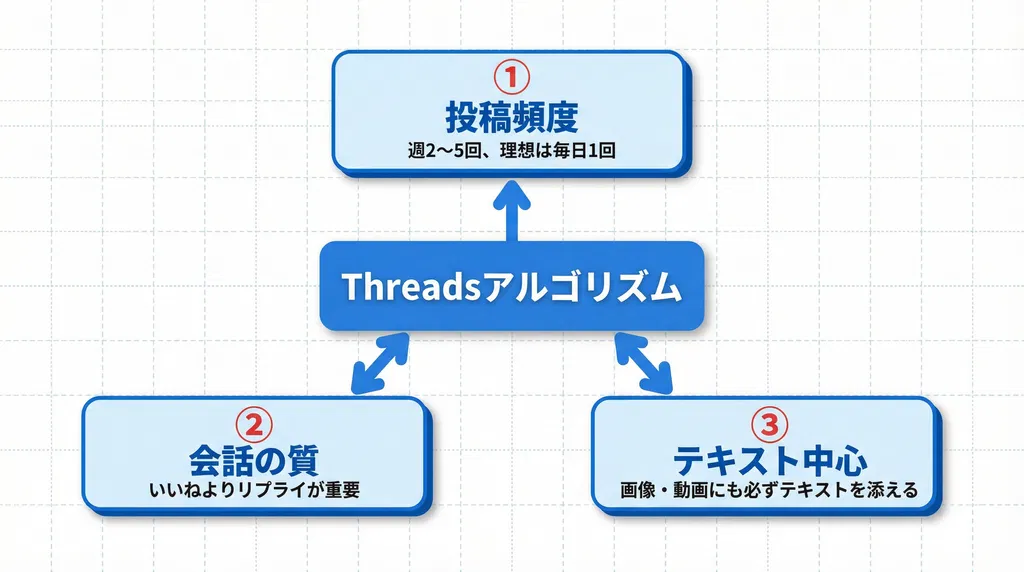 ①
投稿頻度
週2〜5回、理想は毎日1回

Threadsアルゴリズム

②
会話の質
いいねよりリプライが重要

③
テキスト中心
画像・動画にも必ずテキストを添える